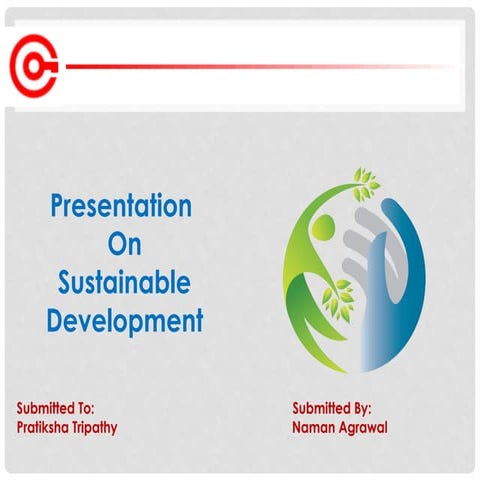 Presentation
On
Sustainable
Development

Submitted To:
Pratiksha Tripathy

Submitted By:
Naman Agrawal